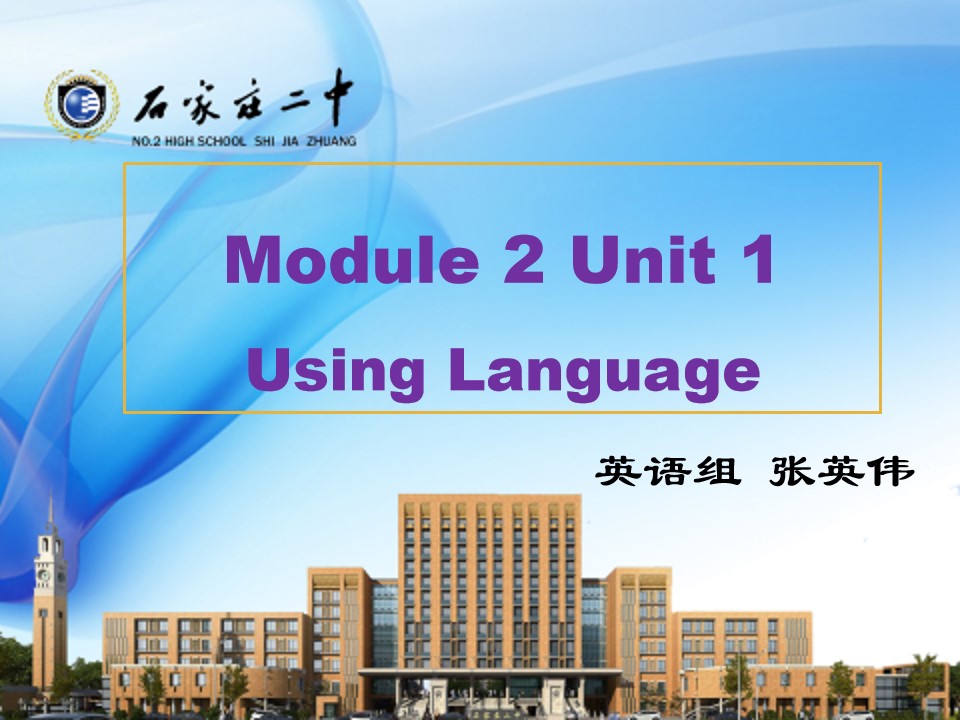 石家庄二中
NO.2 HIGH SCHOOL SHI JIA ZHUANG

Module 2 Unit 1
Using Language

英语组 张英伟